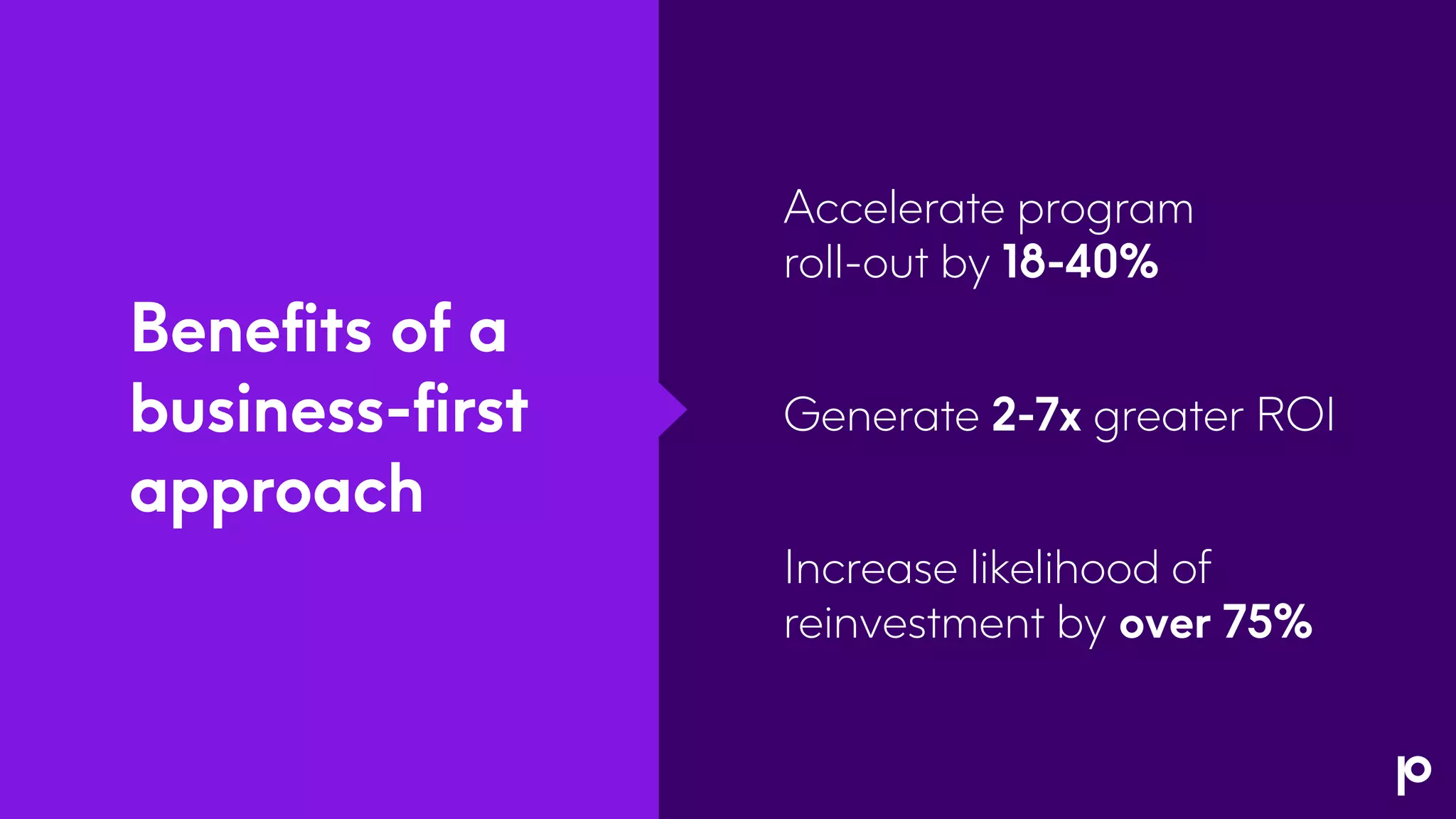 Benefits of a business-first approach

Accelerate program roll-out by 18-40%

Generate 2-7x greater ROI

Increase likelihood of reinvestment by over 75%

p